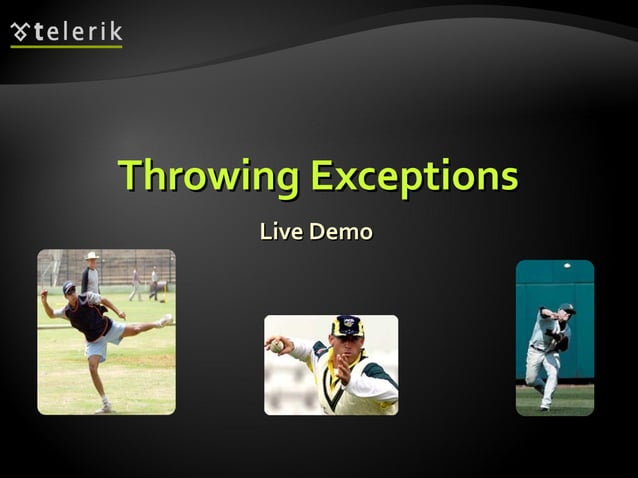 telerik

Throwing Exceptions

Live Demo